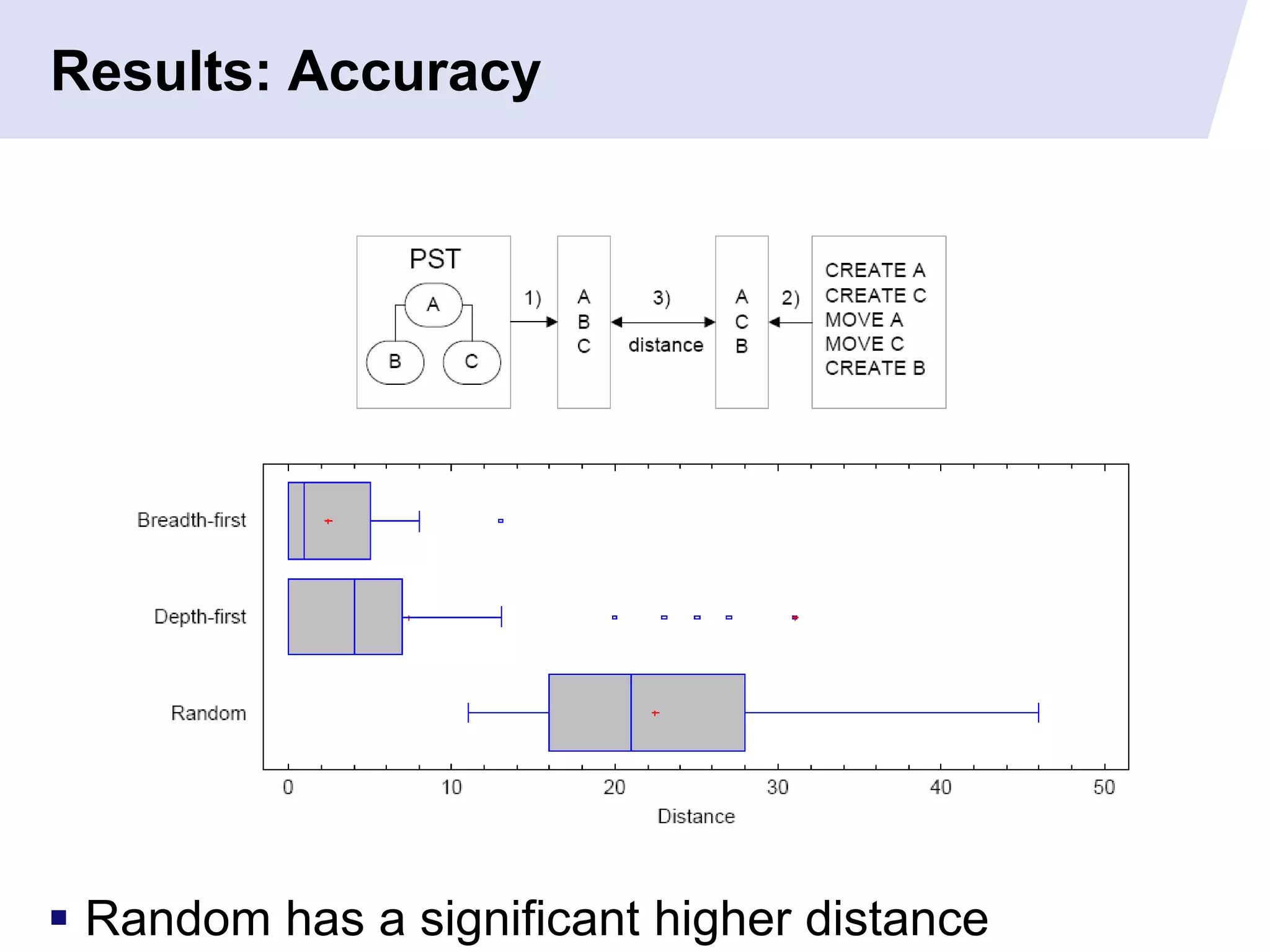 Results: Accuracy

PST

A

B

C

1)

A
B
C

3)

distance

A
C
B

2)

CREATE A
CREATE C
MOVE A
MOVE C
CREATE B

Breadth-first

Depth-first

Random

0 10 20 30 40 50

Distance

▪ Random has a significant higher distance